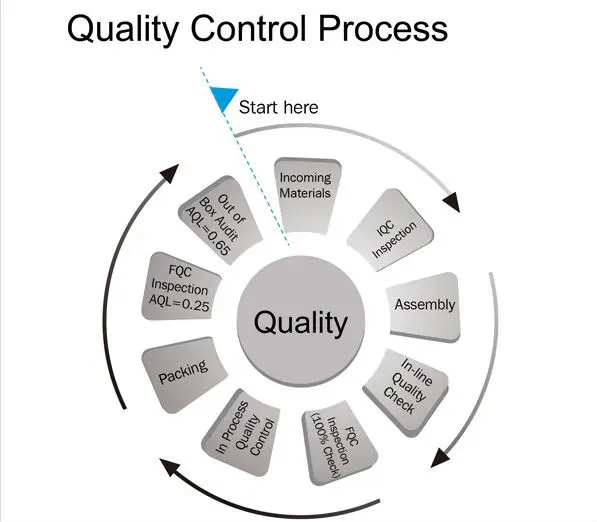 Quality Control Process

Start here

Incoming Materials

IQC Inspection

Assembly

In-line Quality Check

FQC Inspection (100% Check)

In Process Quality Control

Packing

FQC Inspection AQL=0.25

Out of Box Audit AQL=0.65

Quality